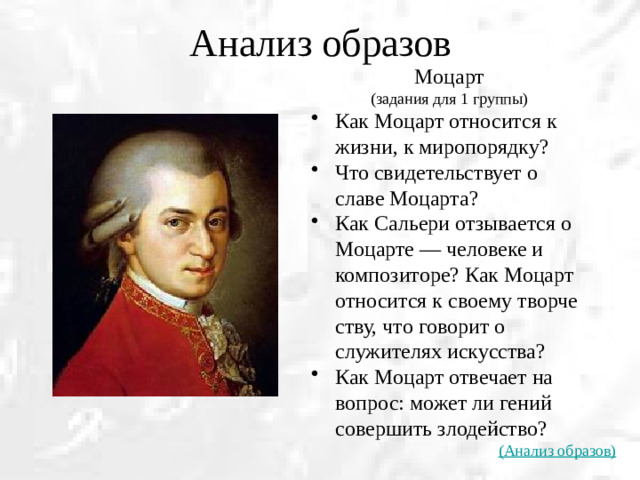 Анализ образов

Моцарт
(задания для 1 группы)

• Как Моцарт относится к жизни, к миропорядку?
• Что свидетельствует о славе Моцарта?
• Как Сальери отзывается о Моцарте — человеке и композиторе? Как Моцарт относится к своему творче ству, что говорит о служителях искусства?
• Как Моцарт отвечает на вопрос: может ли гений совершить злодейство?

(Анализ образов)